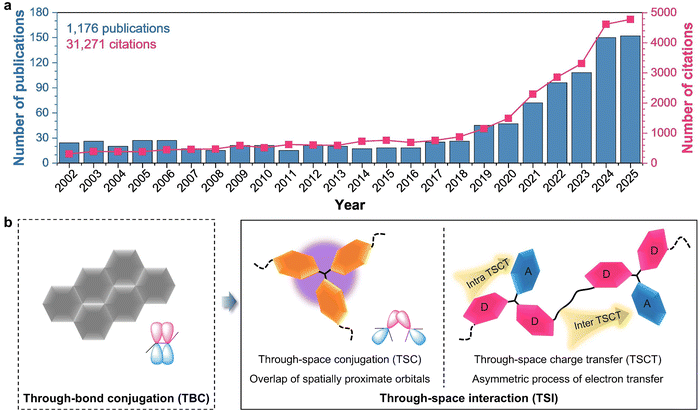 a

1,176 publications
31,271 citations

Number of publications

180
150
120
90
60
30
0

Number of citations

5000
4000
3000
2000
1000
0

2002 2003 2004 2005 2006 2007 2008 2009 2010 2011 2012 2013 2014 2015 2016 2017 2018 2019 2020 2021 2022 2023 2024 2025

Year

b

Through-bond conjugation (TBC)

Through-space conjugation (TSC)
Overlap of spatially proximate orbitals

Intra TSCT
A
D
D
D
D
A
Inter TSCT

Through-space charge transfer (TSCT)
Asymmetric process of electron transfer

Through-space interaction (TSI)